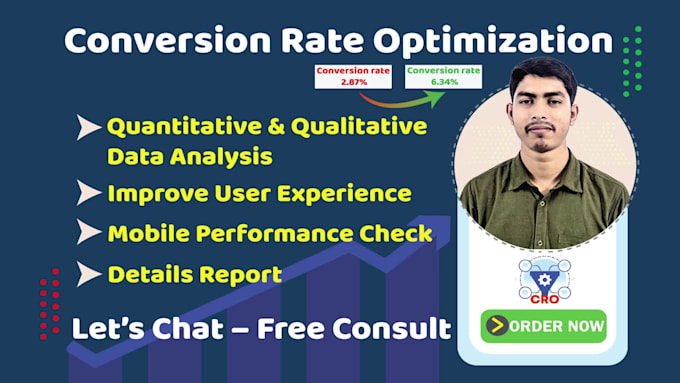 Conversion Rate Optimization

Conversion rate
2.87%

Conversion rate
6.34%

Quantitative & Qualitative Data Analysis

Improve User Experience

Mobile Performance Check

Details Report

Let's Chat – Free Consult

CRO

ORDER NOW